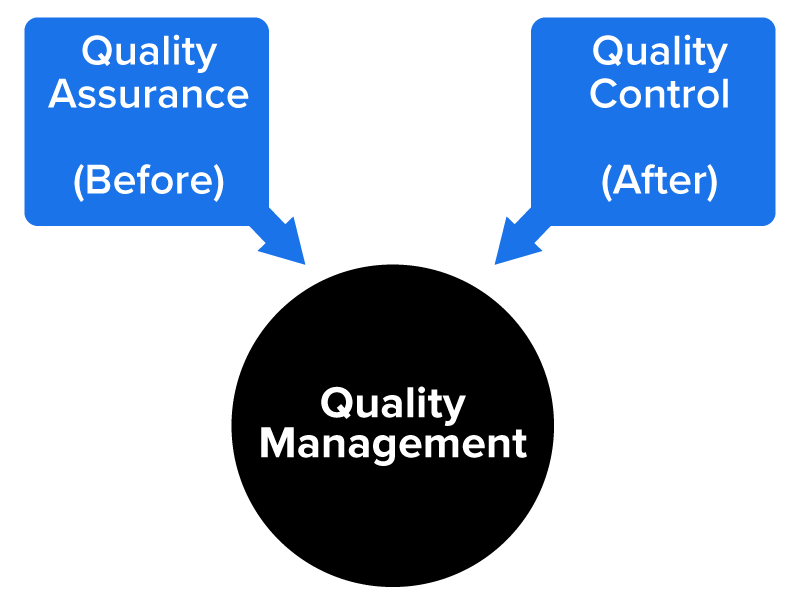 Quality Assurance

(Before)

Quality Control

(After)

Quality Management